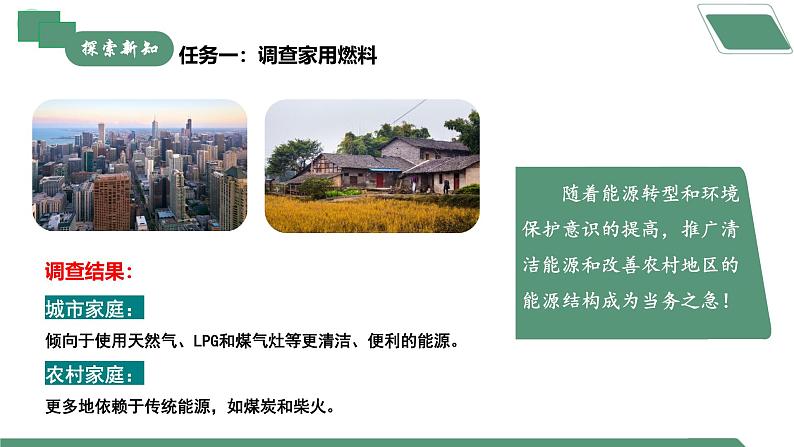 探索新知

任务一：调查家用燃料

调查结果：

城市家庭：

倾向于使用天然气、LPG和煤气灶等更清洁、便利的能源。

农村家庭：

更多地依赖于传统能源，如煤炭和柴火。

随着能源转型和环境保护意识的提高，推广清洁能源和改善农村地区的能源结构成为当务之急！